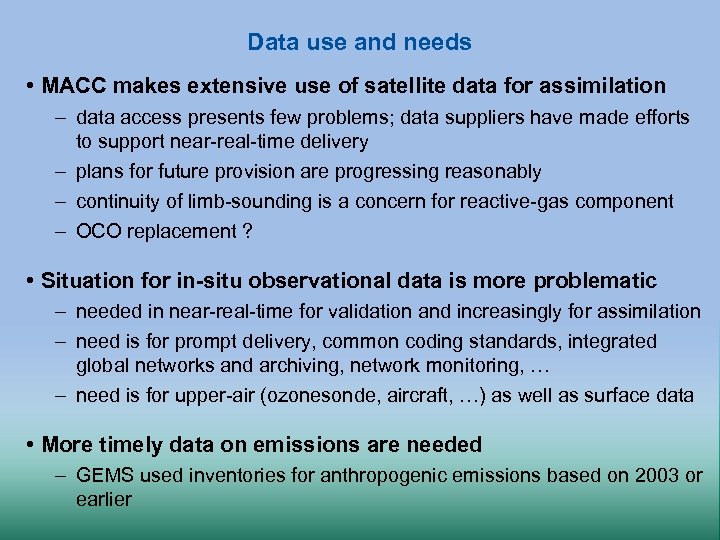 Data use and needs

• MACC makes extensive use of satellite data for assimilation

– data access presents few problems; data suppliers have made efforts to support near-real-time delivery

– plans for future provision are progressing reasonably

– continuity of limb-sounding is a concern for reactive-gas component

– OCO replacement ?

• Situation for in-situ observational data is more problematic

– needed in near-real-time for validation and increasingly for assimilation

– need is for prompt delivery, common coding standards, integrated global networks and archiving, network monitoring, …

– need is for upper-air (ozonesonde, aircraft, …) as well as surface data

• More timely data on emissions are needed

– GEMS used inventories for anthropogenic emissions based on 2003 or earlier